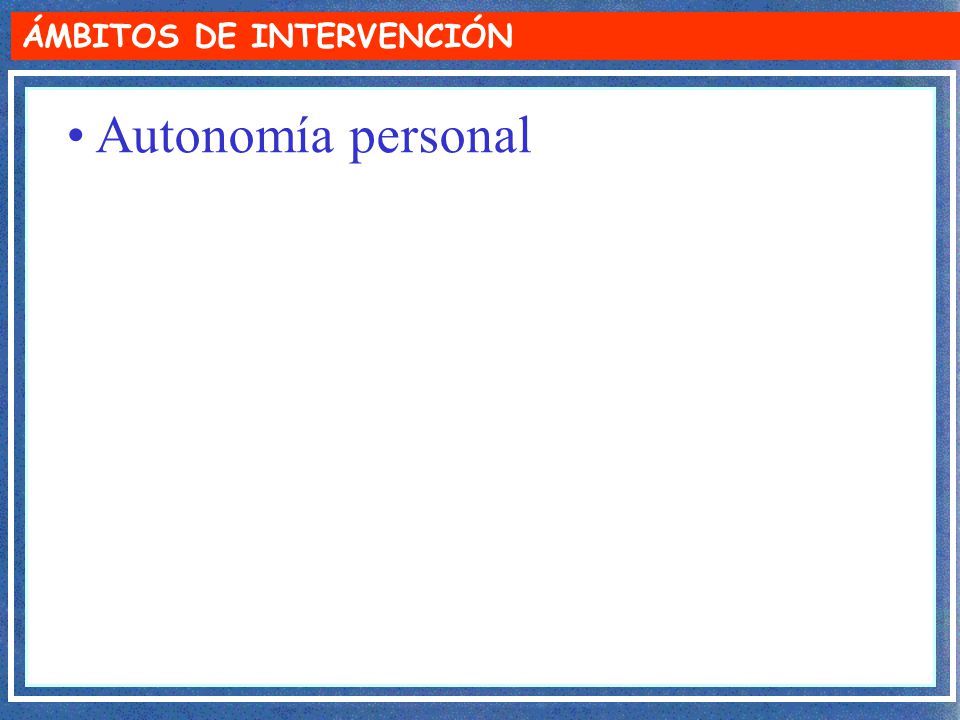 ÁMBITOS DE INTERVENCIÓN

• Autonomía personal